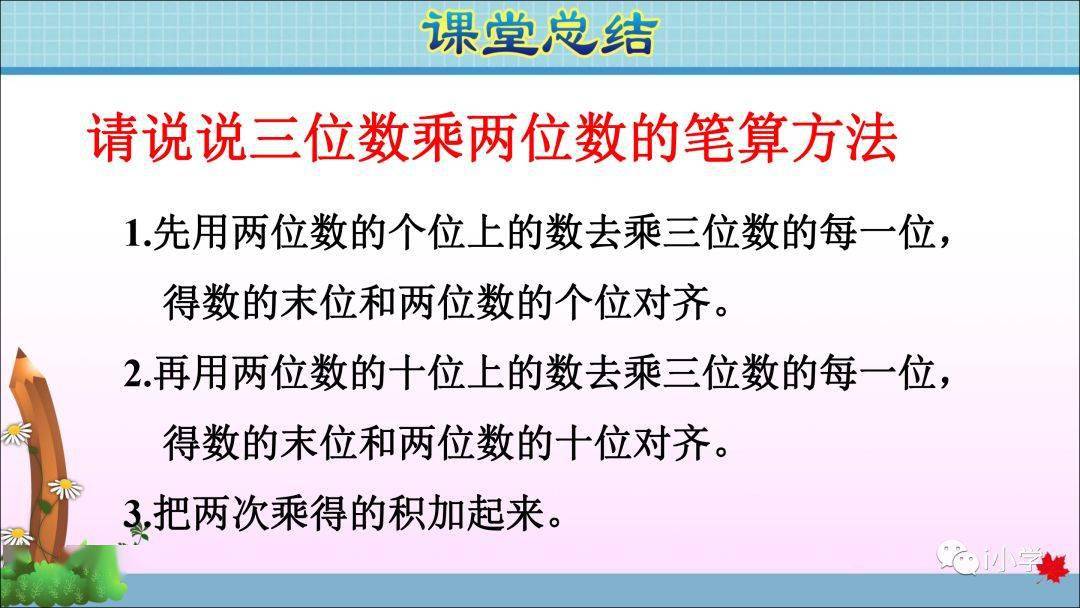 课堂总结

请说说三位数乘两位数的笔算方法

1.先用两位数的个位上的数去乘三位数的每一位，得数的末位和两位数的个位对齐。

2.再用两位数的十位上的数去乘三位数的每一位，得数的末位和两位数的十位对齐。

3.把两次乘得的积加起来。

i小学